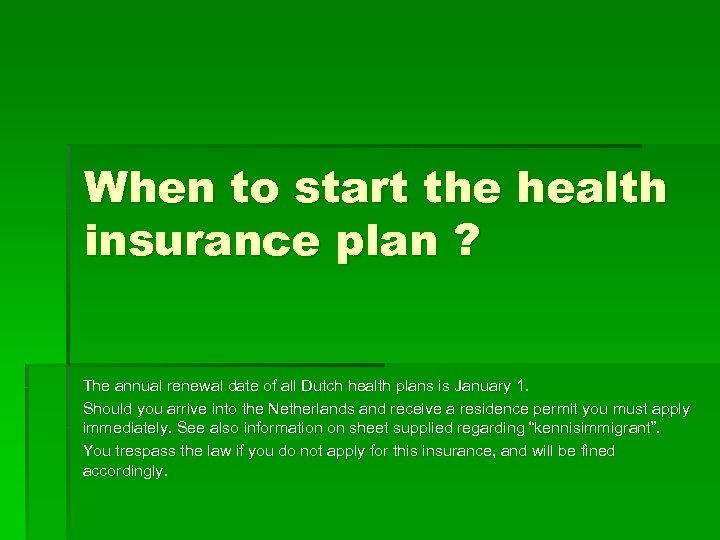 When to start the health insurance plan ?

The annual renewal date of all Dutch health plans is January 1.

Should you arrive into the Netherlands and receive a residence permit you must apply immediately. See also information on sheet supplied regarding “kennisimmigrant”.

You trespass the law if you do not apply for this insurance, and will be fined accordingly.